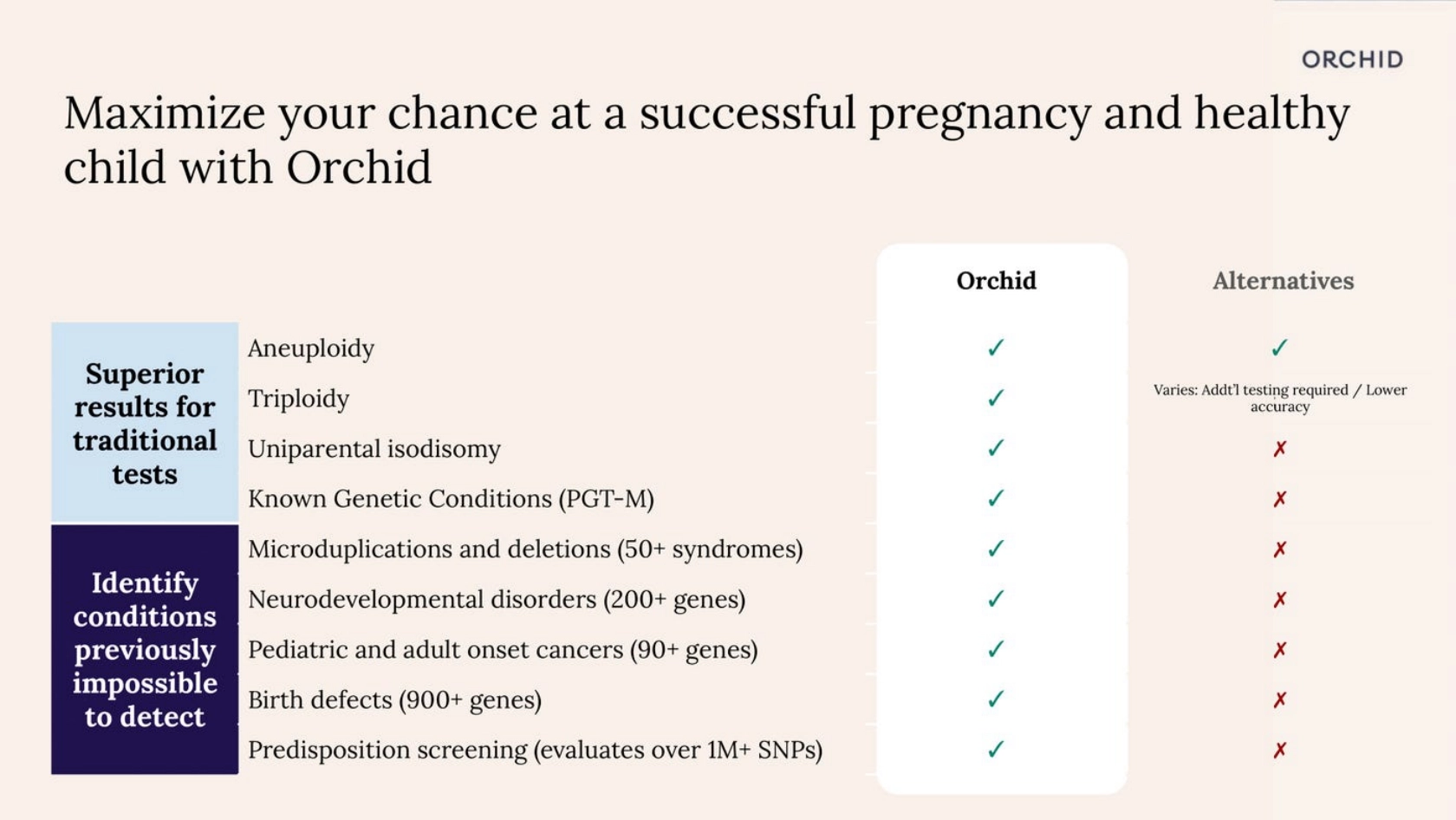 ORCHID

Maximize your chance at a successful pregnancy and healthy child with Orchid

| | | Orchid | Alternatives |
|---|---|---|---|
| Superior results for traditional tests | Aneuploidy | ✓ | ✓ |
| | Triploidy | ✓ | Varies: Addt'l testing required / Lower accuracy |
| | Uniparental isodisomy | ✓ | ✗ |
| | Known Genetic Conditions (PGT-M) | ✓ | ✗ |
| Identify conditions previously impossible to detect | Microduplications and deletions (50+ syndromes) | ✓ | ✗ |
| | Neurodevelopmental disorders (200+ genes) | ✓ | ✗ |
| | Pediatric and adult onset cancers (90+ genes) | ✓ | ✗ |
| | Birth defects (900+ genes) | ✓ | ✗ |
| | Predisposition screening (evaluates over 1M+ SNPs) | ✓ | ✗ |